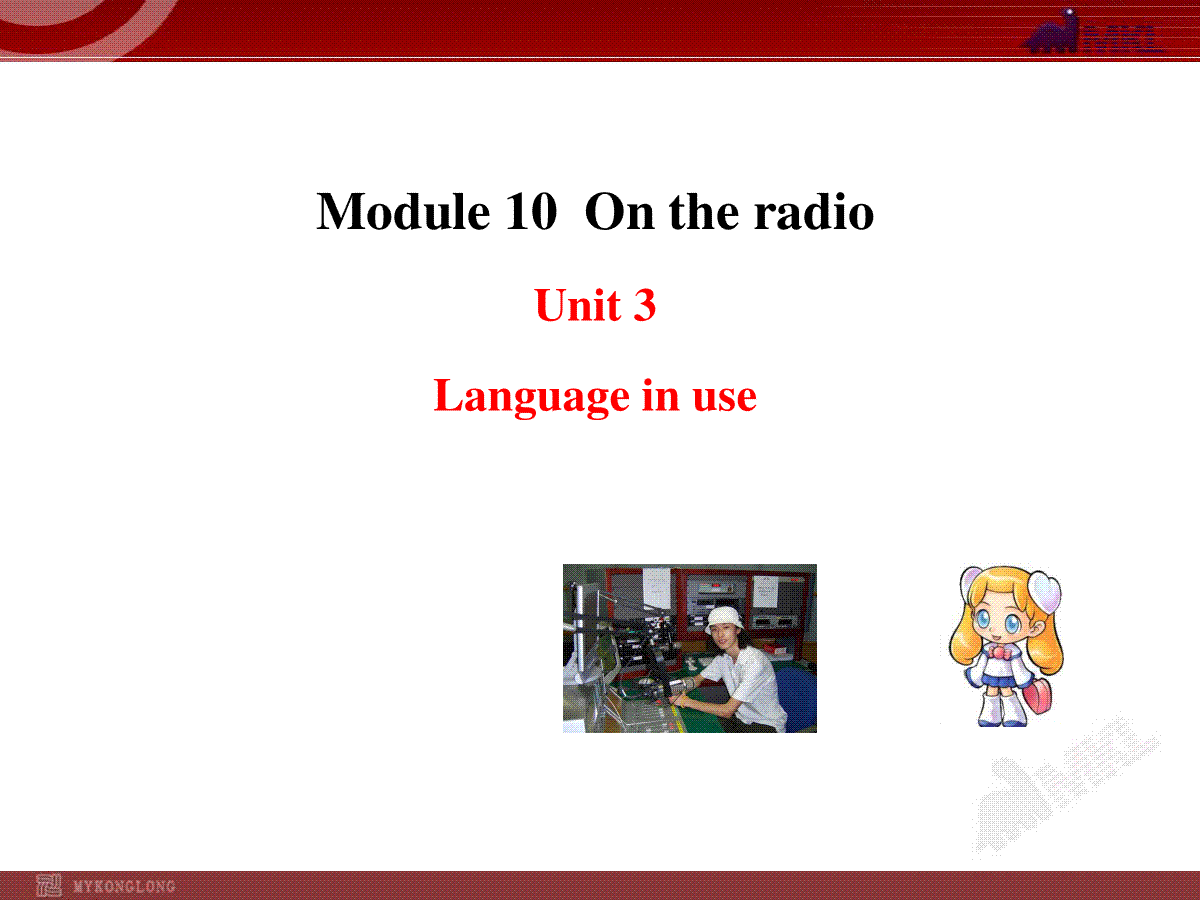 Module 10 On the radio

Unit 3

Language in use

MYKONGLONG